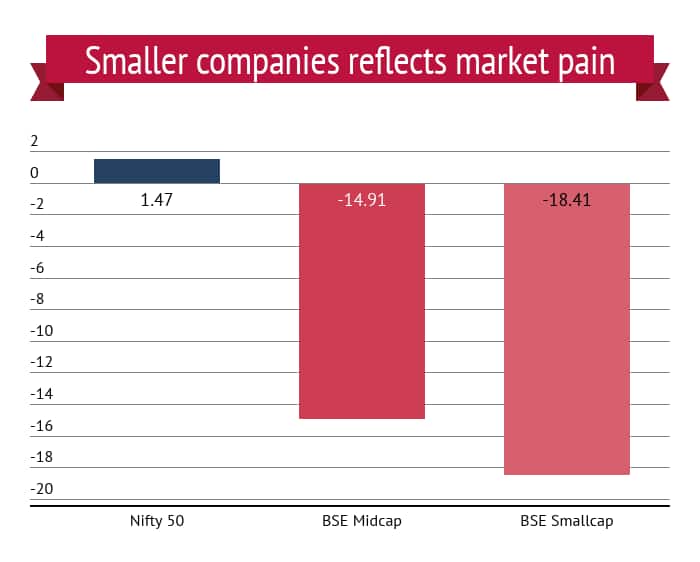 Smaller companies reflects market pain

2
0
-2
-4
-6
-8
-10
-12
-14
-16
-18
-20

1.47
-14.91
-18.41

Nifty 50
BSE Midcap
BSE Smallcap